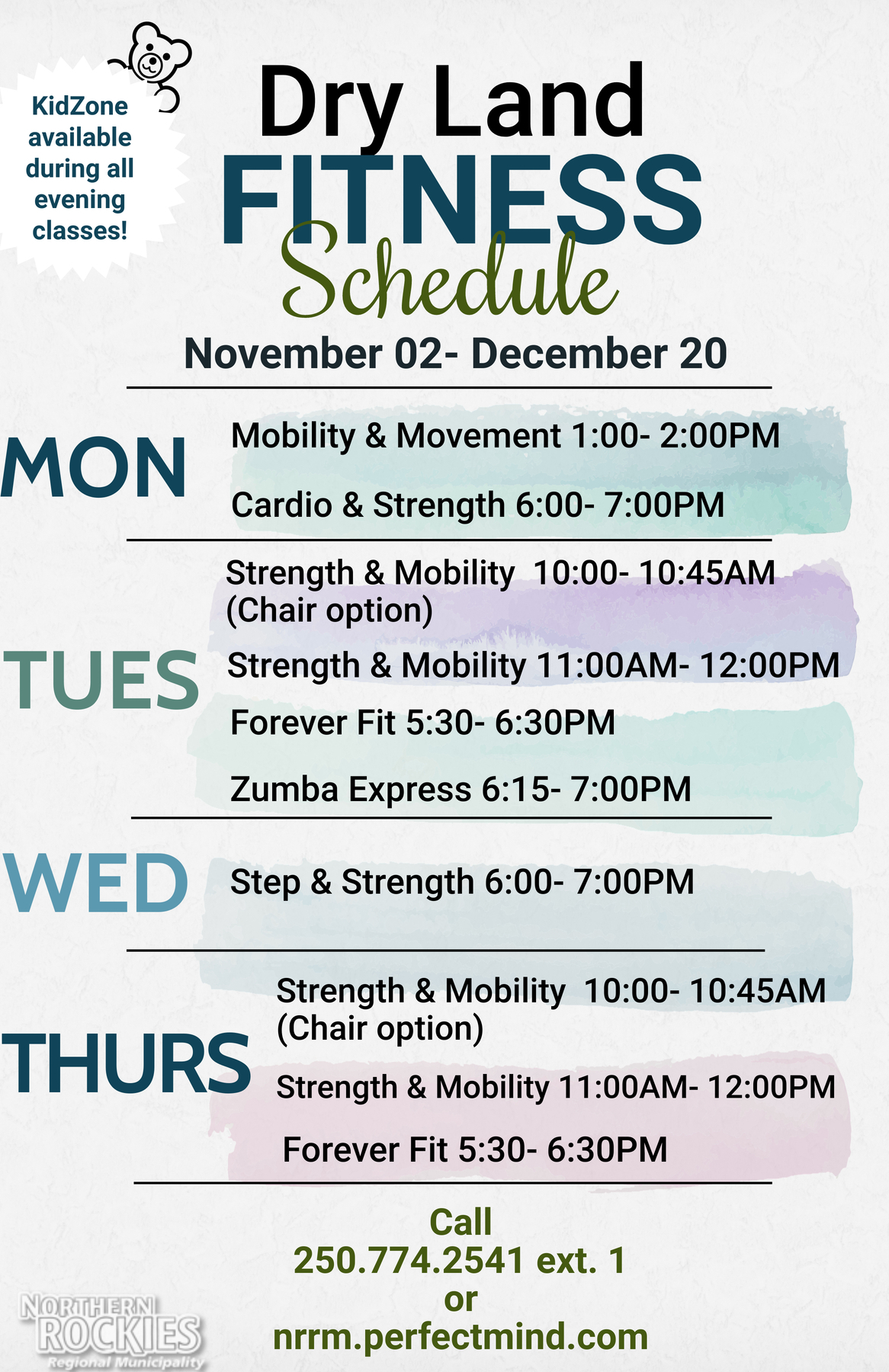 KidZone available during all evening classes!

Dry Land FITNESS Schedule

November 02- December 20

MON

Mobility & Movement 1:00- 2:00PM

Cardio & Strength 6:00- 7:00PM

TUES

Strength & Mobility 10:00- 10:45AM (Chair option)

Strength & Mobility 11:00AM- 12:00PM

Forever Fit 5:30- 6:30PM

Zumba Express 6:15- 7:00PM

WED

Step & Strength 6:00- 7:00PM

THURS

Strength & Mobility 10:00- 10:45AM (Chair option)

Strength & Mobility 11:00AM- 12:00PM

Forever Fit 5:30- 6:30PM

Call 250.774.2541 ext. 1 or nrrm.perfectmind.com

NORTHERN ROCKIES Regional Municipality